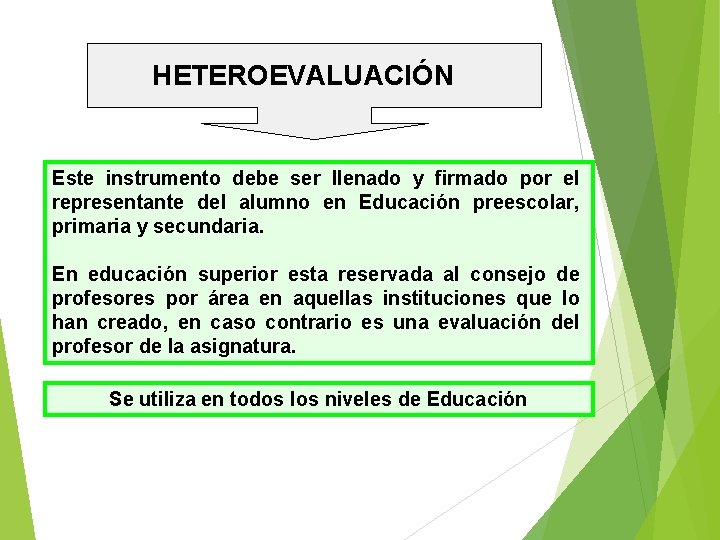 HETEROEVALUACIÓN

Este instrumento debe ser llenado y firmado por el representante del alumno en Educación preescolar, primaria y secundaria.

En educación superior esta reservada al consejo de profesores por área en aquellas instituciones que lo han creado, en caso contrario es una evaluación del profesor de la asignatura.

Se utiliza en todos los niveles de Educación